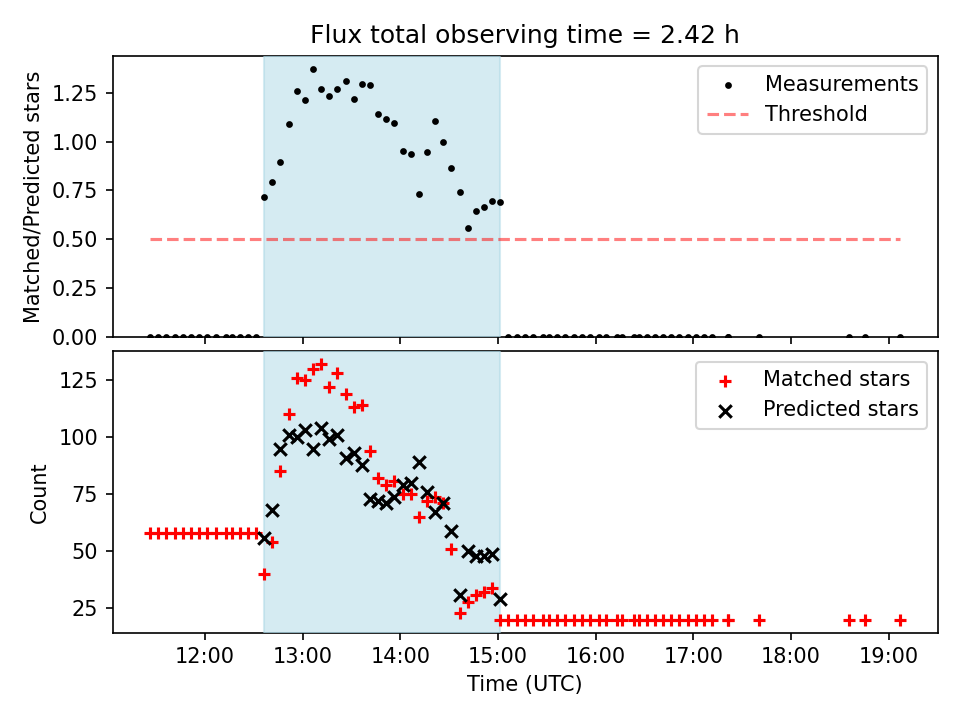 Flux total observing time = 2.42 h

Matched/Predicted stars

1.25
1.00
0.75
0.50
0.25
0.00

Measurements
Threshold

Count

125
100
75
50
25

Matched stars
Predicted stars

12:00
13:00
14:00
15:00
16:00
17:00
18:00
19:00

Time (UTC)